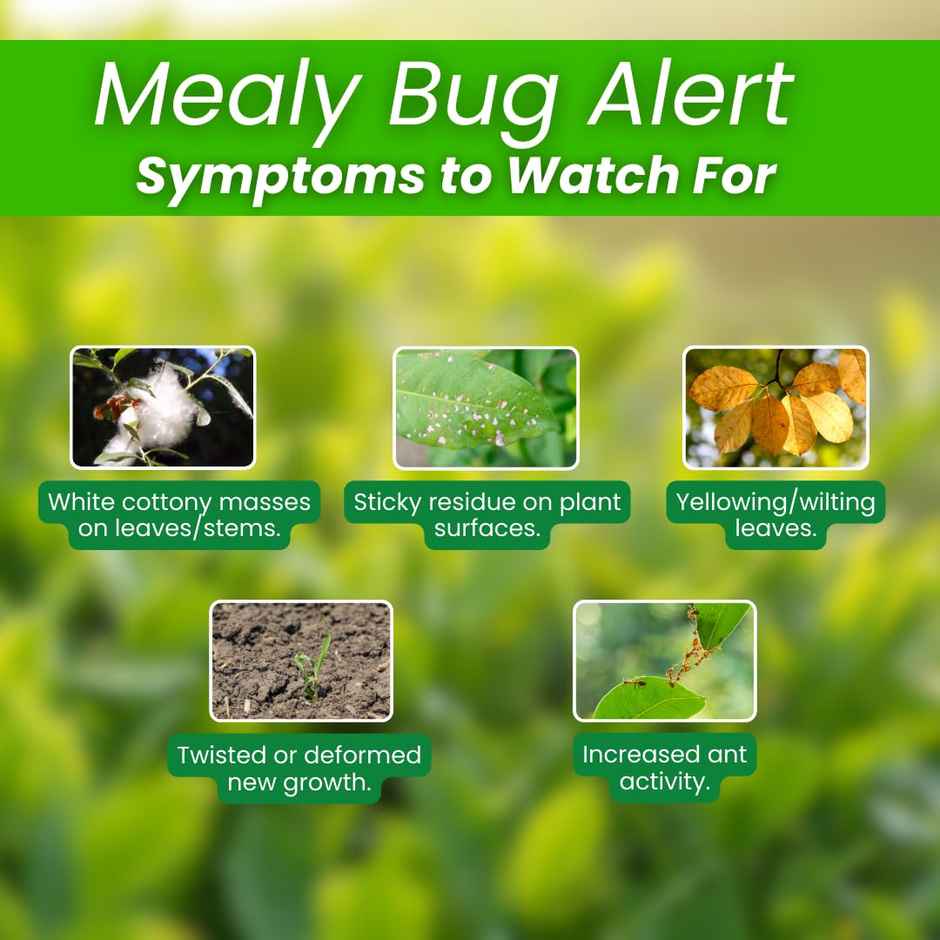 Mealy Bug Alert
Symptoms to Watch For

White cottony masses on leaves/stems.

Sticky residue on plant surfaces.

Yellowing/wilting leaves.

Twisted or deformed new growth.

Increased ant activity.